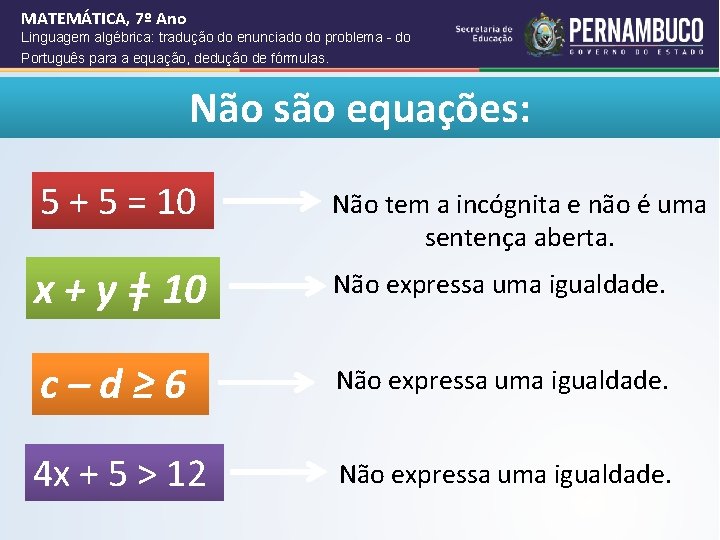 MATEMÁTICA, 7º Ano
Linguagem algébrica: tradução do enunciado do problema - do Português para a equação, dedução de fórmulas.

Secretaria de Educação
PERNAMBUCO
GOVERNO DO ESTADO

Não são equações:

$5 + 5 = 10$ Não tem a incógnita e não é uma sentença aberta.

$x + y \neq 10$ Não expressa uma igualdade.

$c - d \geq 6$ Não expressa uma igualdade.

$4x + 5 > 12$ Não expressa uma igualdade.